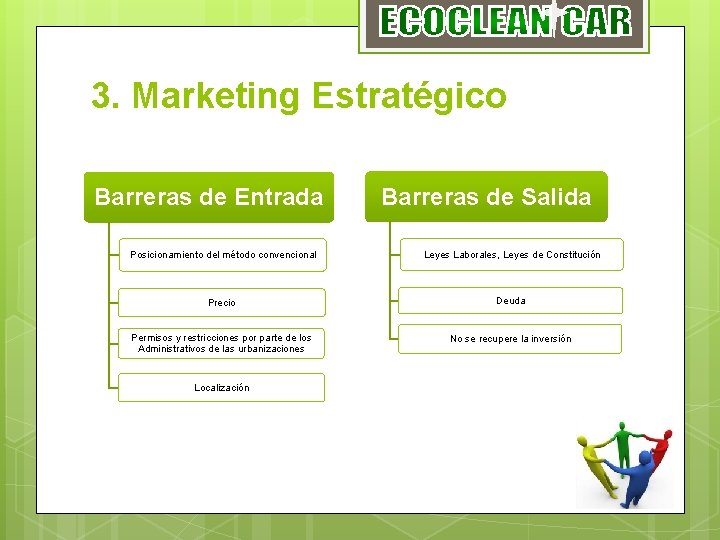 ECOCLEAN CAR

3. Marketing Estratégico

Barreras de Entrada

Posicionamiento del método convencional

Precio

Permisos y restricciones por parte de los Administrativos de las urbanizaciones

Localización

Barreras de Salida

Leyes Laborales, Leyes de Constitución

Deuda

No se recupere la inversión